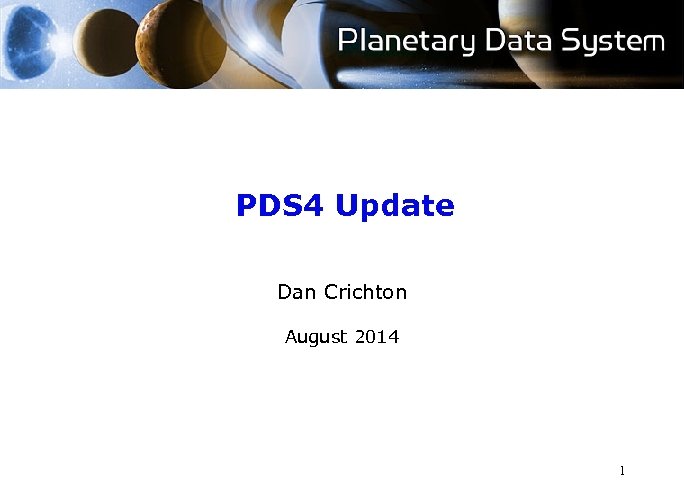 Planetary Data System

PDS4 Update

Dan Crichton

August 2014

1